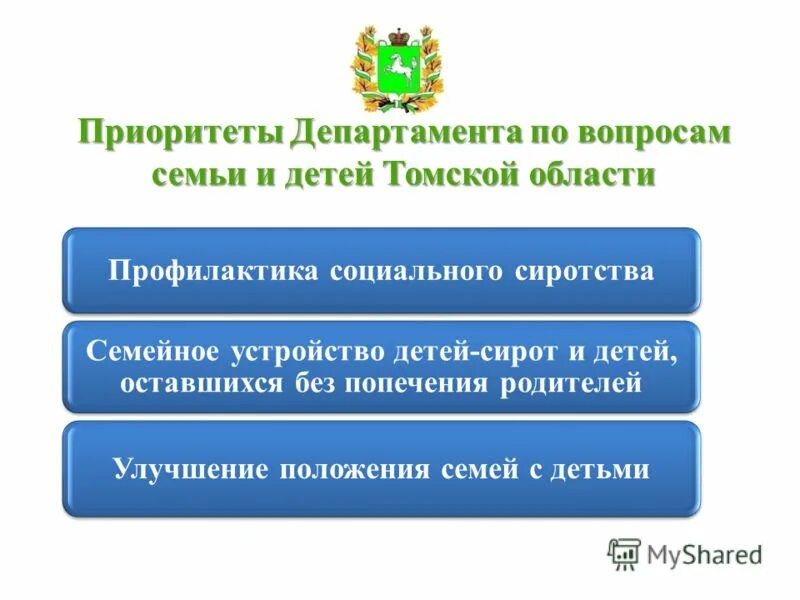 Приоритеты Департамента по вопросам семьи и детей Томской области

Профилактика социального сиротства

Семейное устройство детей-сирот и детей, оставшихся без попечения родителей

Улучшение положения семей с детьми

MyShared